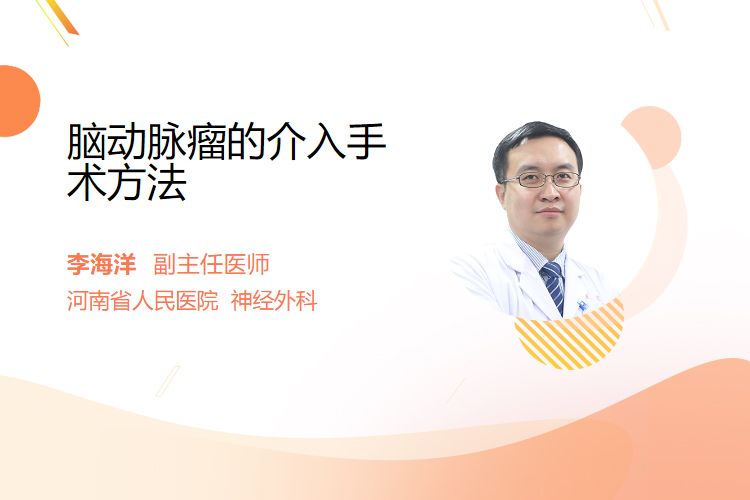 脑动脉瘤的介入手术方法

李海洋 副主任医师
河南省人民医院 神经外科